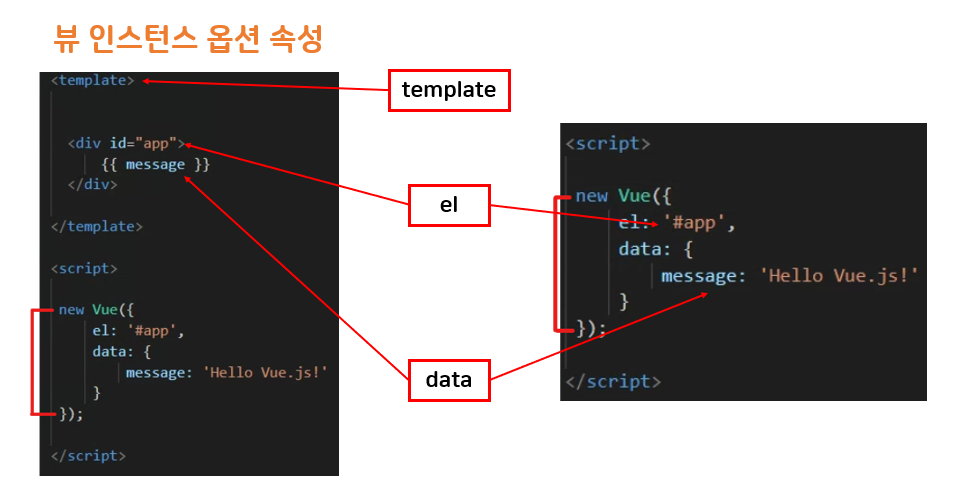 뷰 인스턴스 옵션 속성

<template>

<div id="app">
{{ message }}
</div>

</template>

<script>

new Vue({
el: '#app',
data: {
message: 'Hello Vue.js!'
}
});

</script>

template

el

data

<script>

new Vue({
el: '#app',
data: {
message: 'Hello Vue.js!'
}
});

</script>